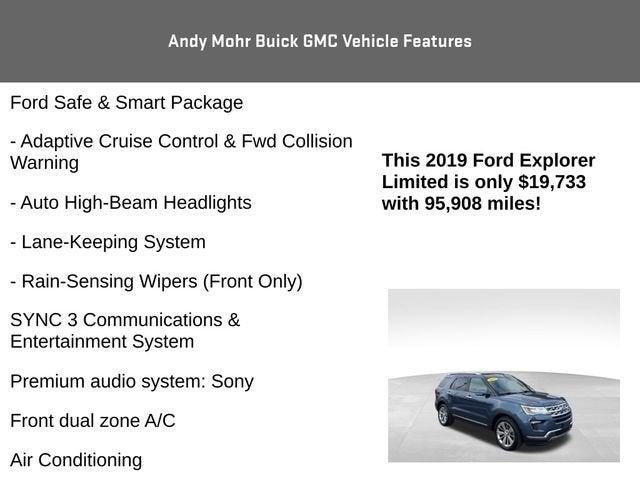 Andy Mohr Buick GMC Vehicle Features

Ford Safe & Smart Package

- Adaptive Cruise Control & Fwd Collision Warning

- Auto High-Beam Headlights

- Lane-Keeping System

- Rain-Sensing Wipers (Front Only)

SYNC 3 Communications & Entertainment System

Premium audio system: Sony

Front dual zone A/C

Air Conditioning

This 2019 Ford Explorer Limited is only $19,733 with 95,908 miles!